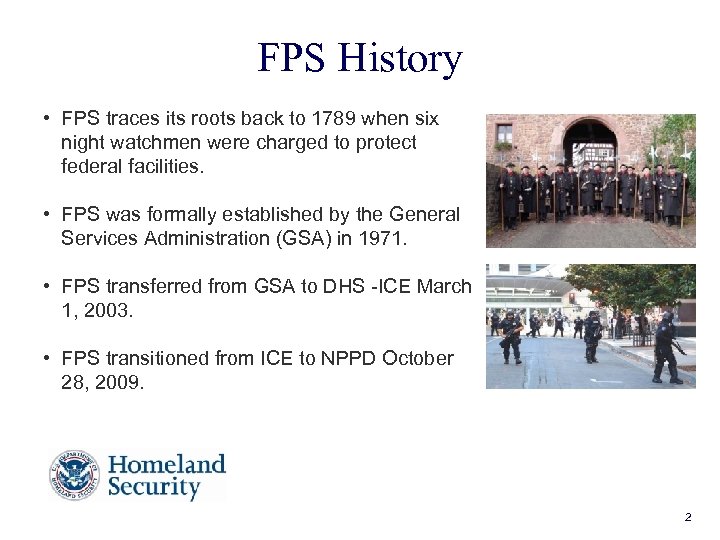 FPS History

• FPS traces its roots back to 1789 when six night watchmen were charged to protect federal facilities.

• FPS was formally established by the General Services Administration (GSA) in 1971.

• FPS transferred from GSA to DHS -ICE March 1, 2003.

• FPS transitioned from ICE to NPPD October 28, 2009.

U.S. DEPARTMENT OF HOMELAND SECURITY

Homeland Security

2